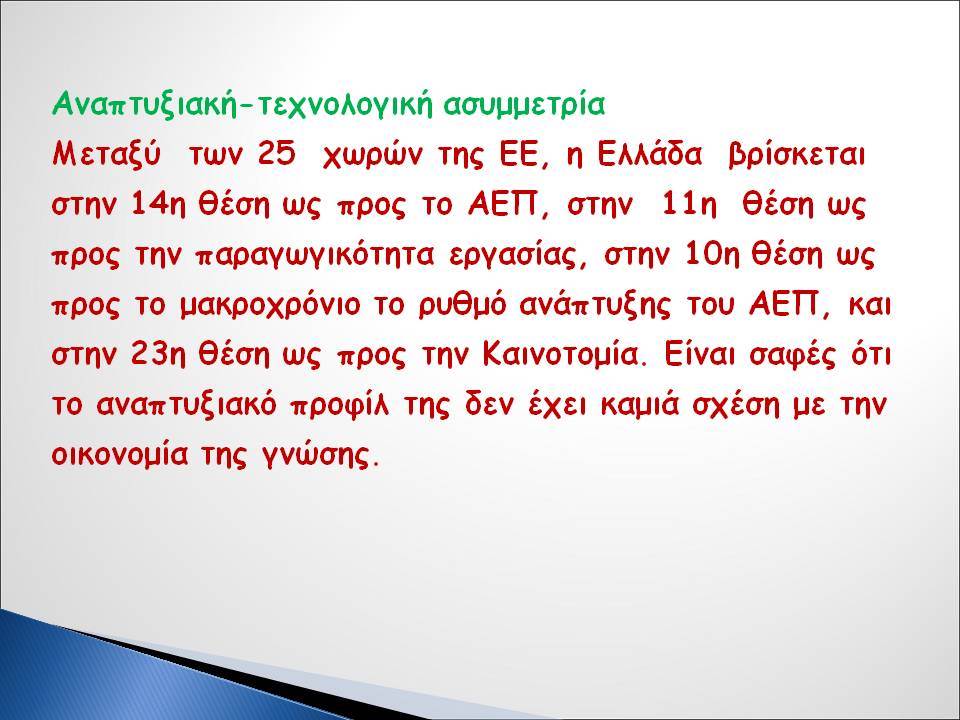 Αναπτυξιακή-τεχνολογική ασυμμετρία

Μεταξύ των 25 χωρών της ΕΕ, η Ελλάδα βρίσκεται στην 14η θέση ως προς το ΑΕΠ, στην 11η θέση ως προς την παραγωγικότητα εργασίας, στην 10η θέση ως προς το μακροχρόνιο το ρυθμό ανάπτυξης του ΑΕΠ, και στην 23η θέση ως προς την Καινοτομία. Είναι σαφές ότι το αναπτυξιακό προφίλ της δεν έχει καμιά σχέση με την οικονομία της γνώσης.